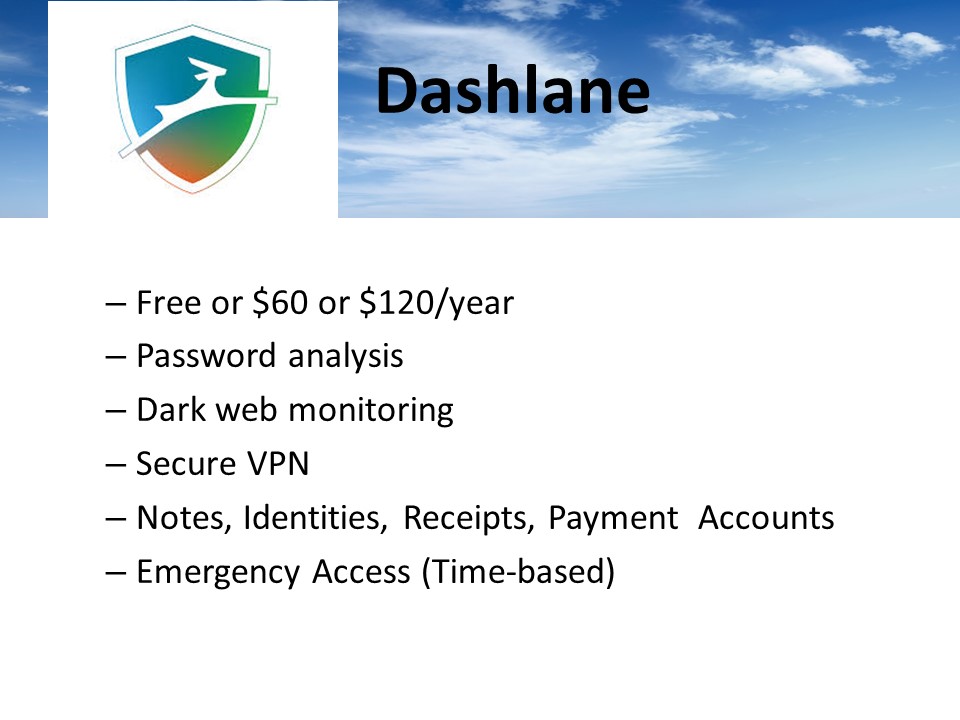 Dashlane

– Free or \$60 or \$120/year
– Password analysis
– Dark web monitoring
– Secure VPN
– Notes, Identities, Receipts, Payment Accounts
– Emergency Access (Time-based)